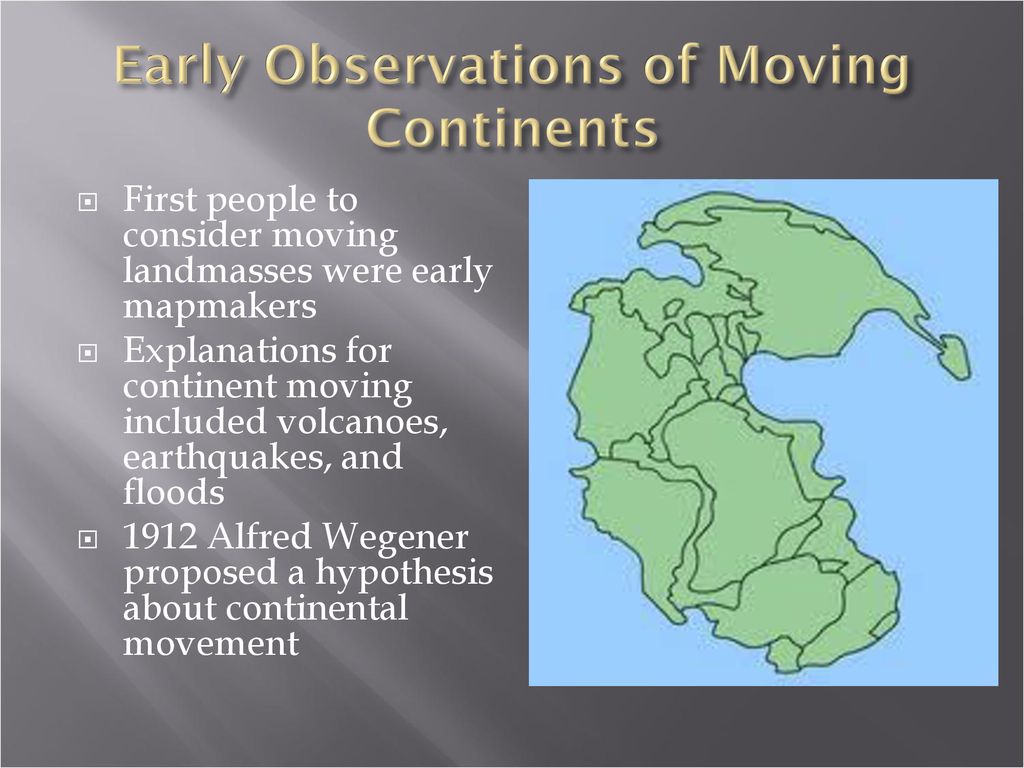 Early Observations of Moving Continents

First people to consider moving landmasses were early mapmakers

Explanations for continent moving included volcanoes, earthquakes, and floods

1912 Alfred Wegener proposed a hypothesis about continental movement